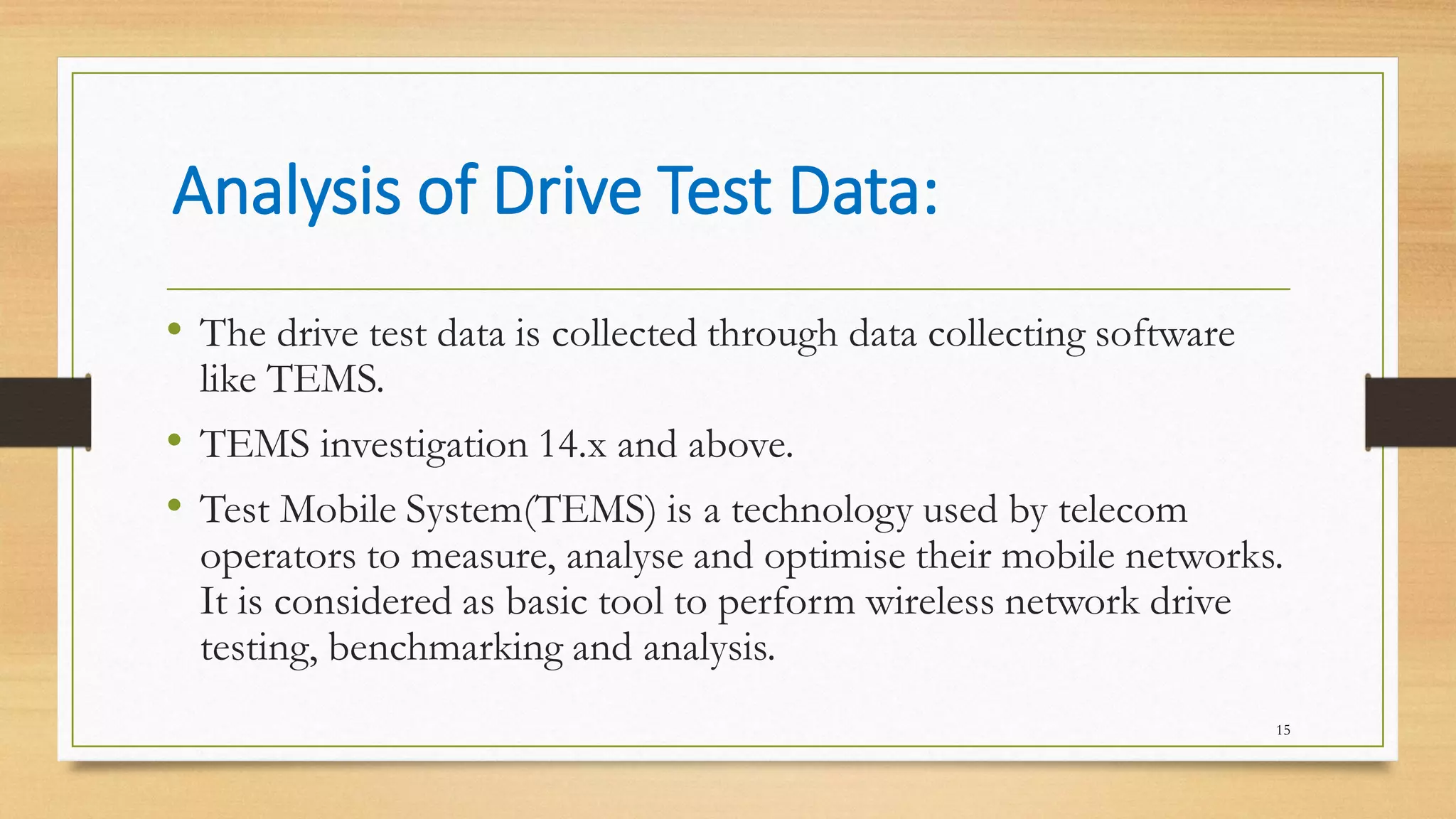 Analysis of Drive Test Data:

• The drive test data is collected through data collecting software like TEMS.

• TEMS investigation 14.x and above.

• Test Mobile System(TEMS) is a technology used by telecom operators to measure, analyse and optimise their mobile networks. It is considered as basic tool to perform wireless network drive testing, benchmarking and analysis.

15